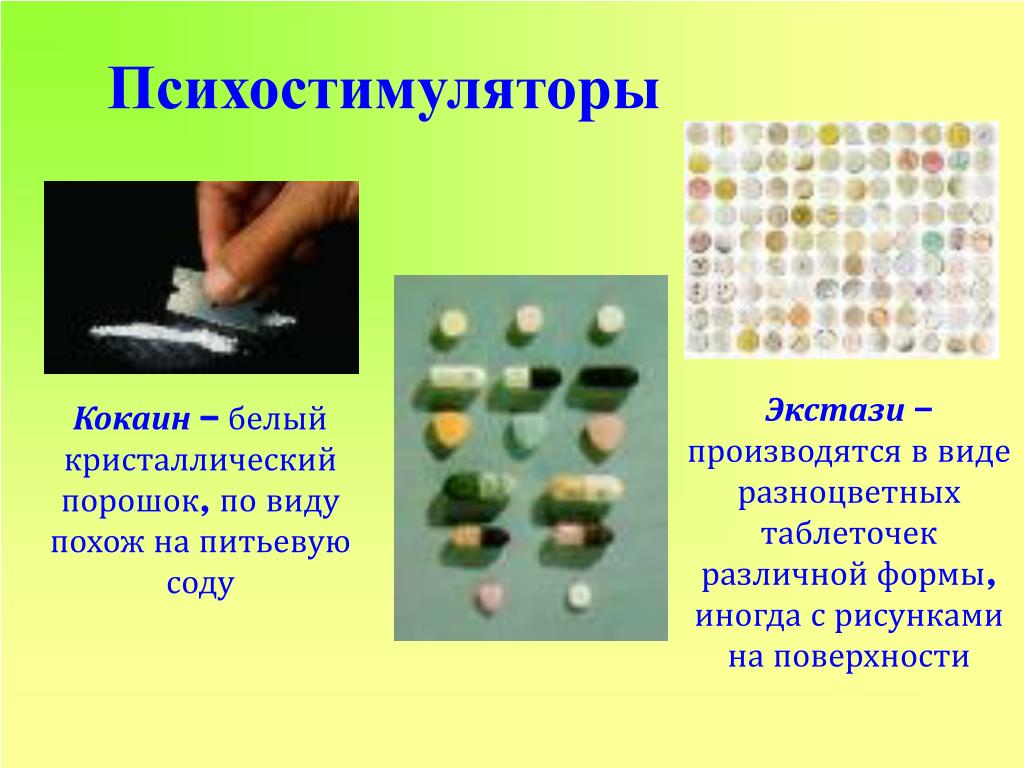 Психостимуляторы

Кокаин – белый кристаллический порошок, по виду похож на питьевую соду

Экстази – производятся в виде разноцветных таблеточек различной формы, иногда с рисунками на поверхности